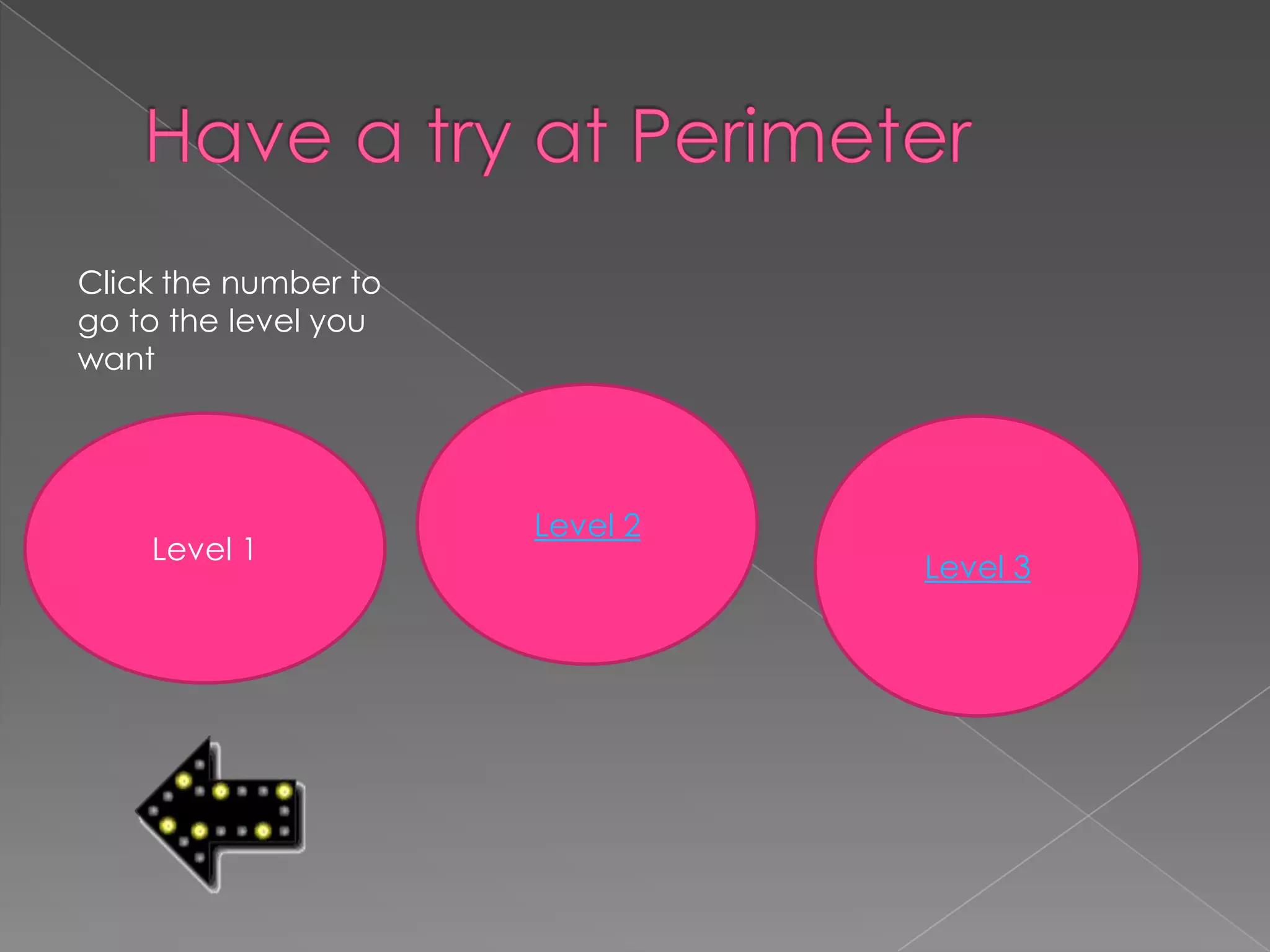 Have a try at Perimeter

Click the number to go to the level you want

Level 1

Level 2

Level 3